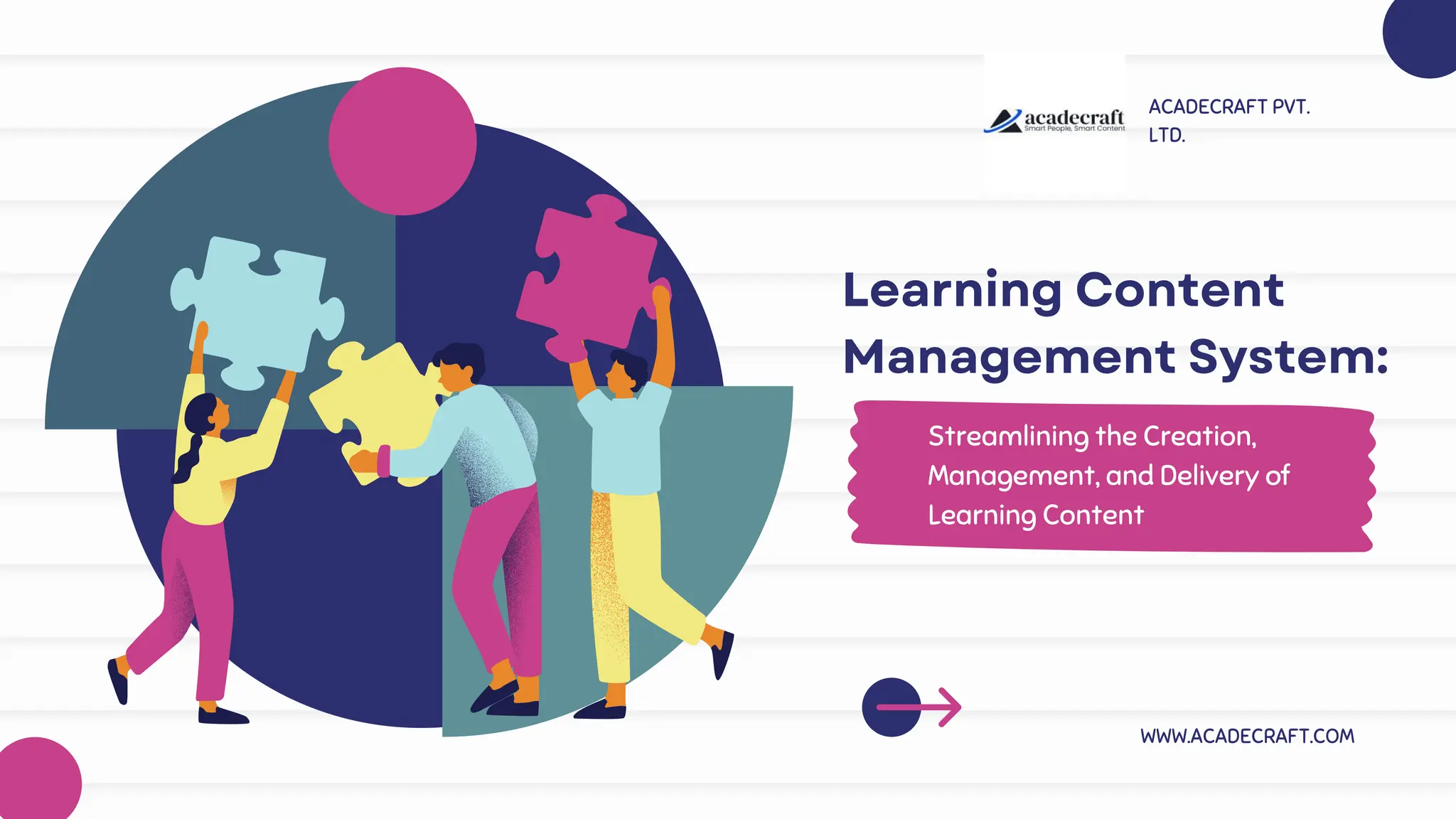 acadecraft
Smart People, Smart Content

ACADECRAFT PVT. LTD.

Learning Content Management System:

Streamlining the Creation, Management, and Delivery of Learning Content

WWW.ACADECRAFT.COM